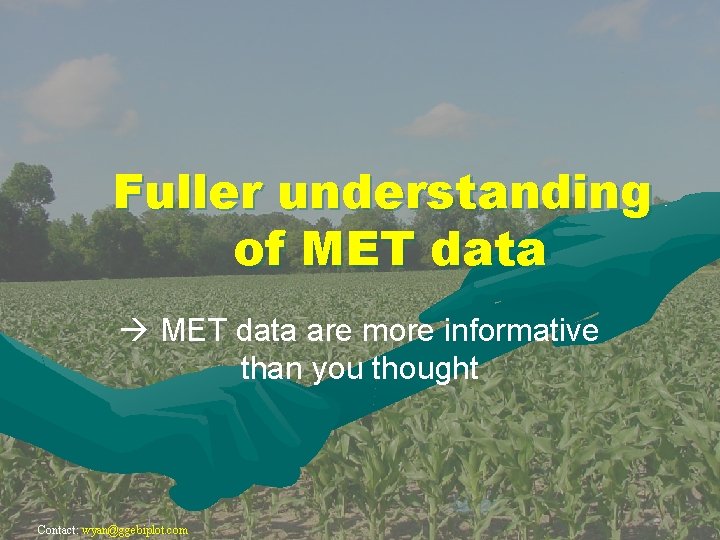 Fuller understanding of MET data

→ MET data are more informative than you thought

Contact: wyan@ggebiplot.com